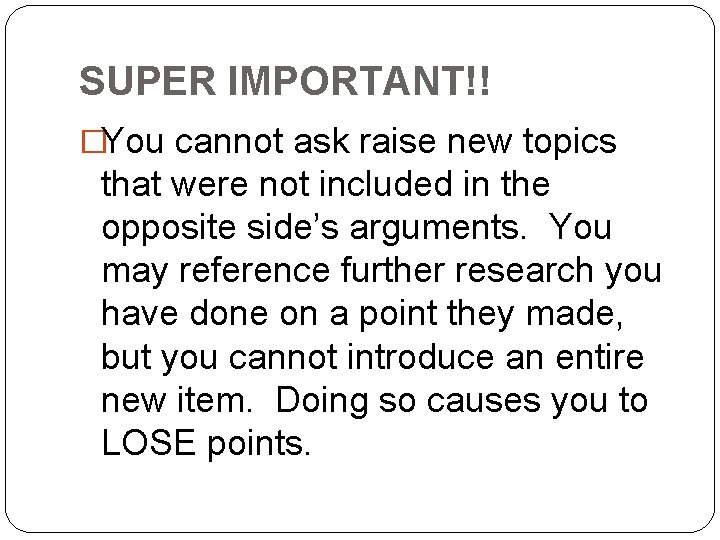 SUPER IMPORTANT!!

You cannot ask raise new topics that were not included in the opposite side's arguments.  You may reference further research you have done on a point they made, but you cannot introduce an entire new item.  Doing so causes you to LOSE points.